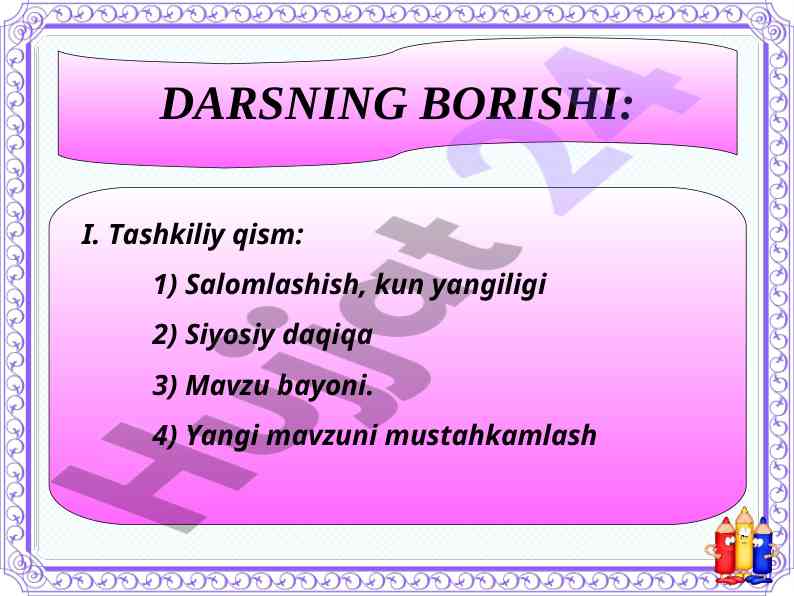 DARSNING BORISHI:

I. Tashkiliy qism:

1) Salomlashish, kun yangiligi

2) Siyosiy daqiqa

3) Mavzu bayoni.

4) Yangi mavzuni mustahkamlash

Hujjat 24